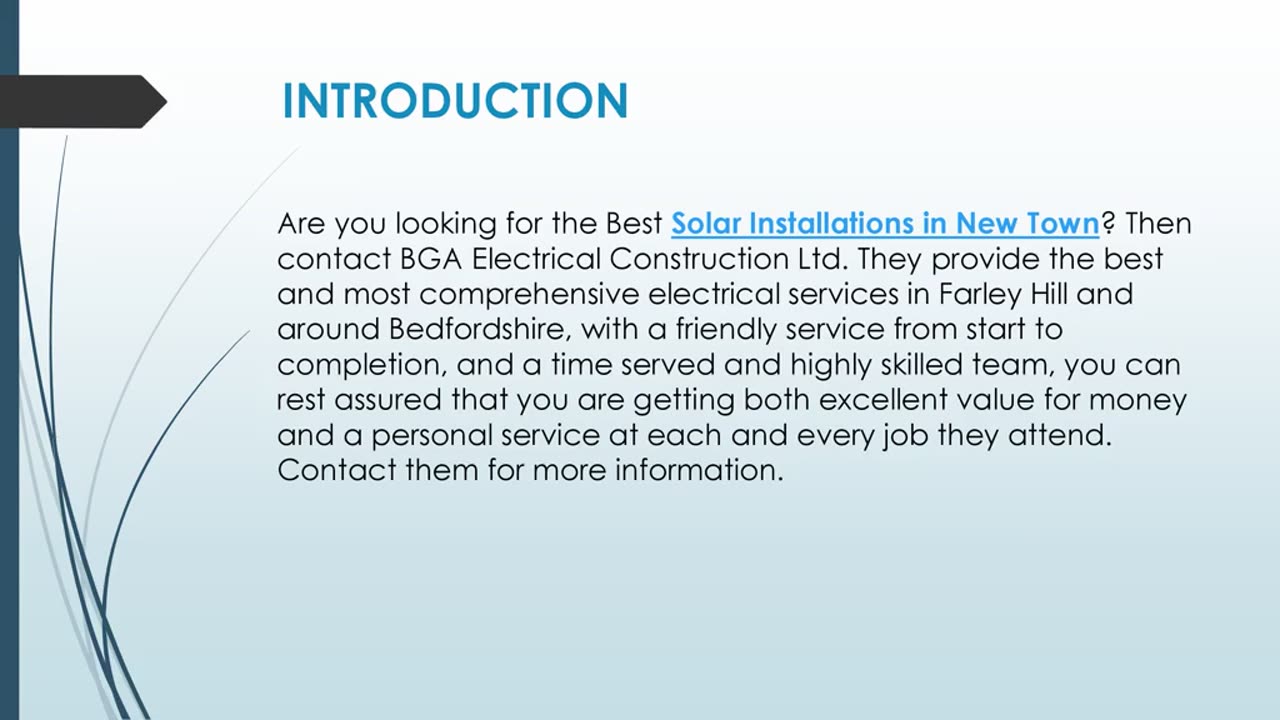 INTRODUCTION

Are you looking for the Best Solar Installations in New Town? Then contact BGA Electrical Construction Ltd. They provide the best and most comprehensive electrical services in Farley Hill and around Bedfordshire, with a friendly service from start to completion, and a time served and highly skilled team, you can rest assured that you are getting both excellent value for money and a personal service at each and every job they attend. Contact them for more information.